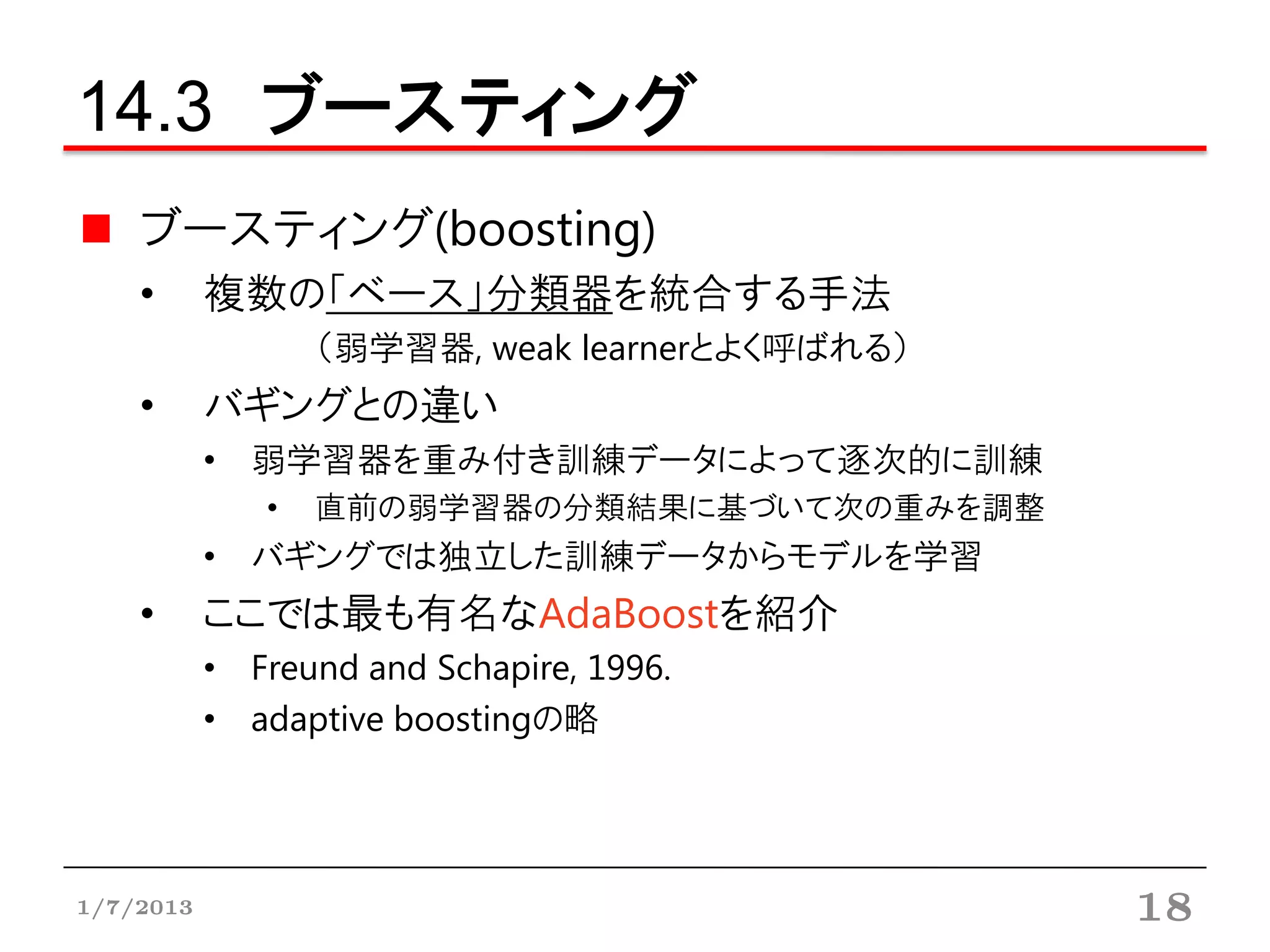 14.3 ブースティング

■ ブースティング(boosting)

• 複数の「ベース」分類器を統合する手法

（弱学習器, weak learnerとよく呼ばれる）

• バギングとの違い

• 弱学習器を重み付き訓練データによって逐次的に訓練

• 直前の弱学習器の分類結果に基づいて次の重みを調整

• バギングでは独立した訓練データからモデルを学習

• ここでは最も有名なAdaBoostを紹介

• Freund and Schapire, 1996.

• adaptive boostingの略

1/7/2013

18